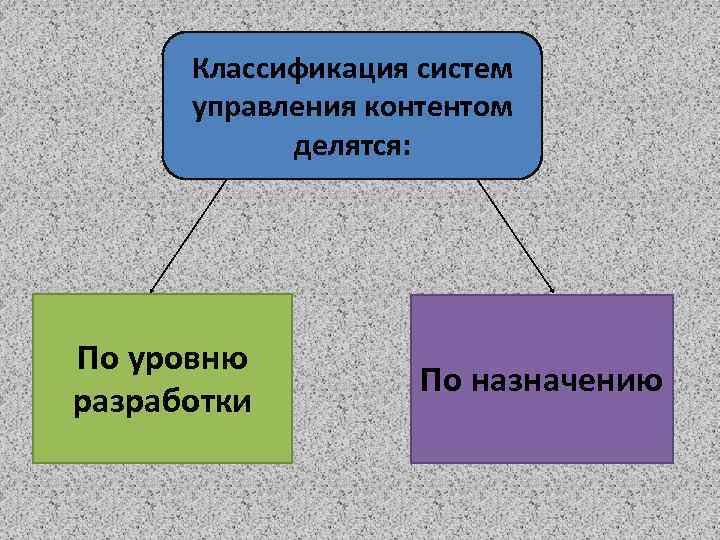 Классификация систем управления контентом делятся:

По уровню разработки

По назначению